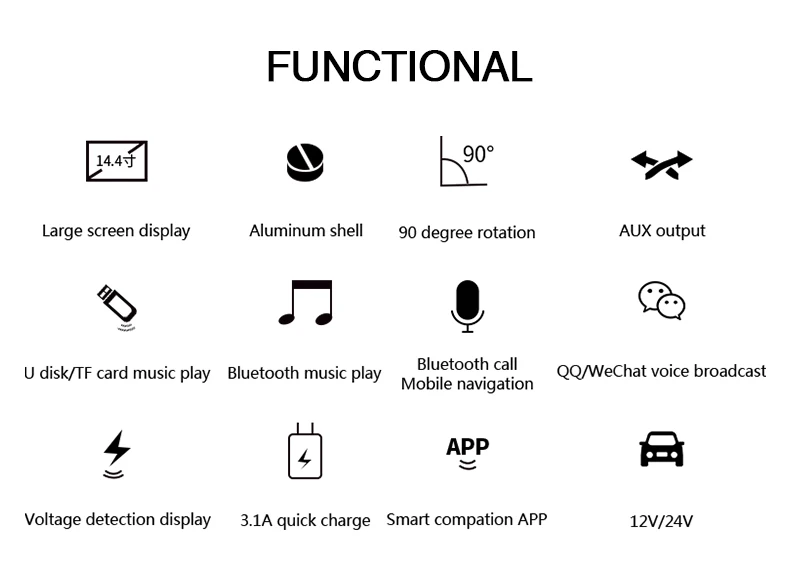 FUNCTIONAL

14.4寸

Large screen display

Aluminum shell

90°

90 degree rotation

AUX output

U disk/TF card music play

Bluetooth music play

Bluetooth call
Mobile navigation

QQ/WeChat voice broadcast

Voltage detection display

3.1A quick charge

APP

Smart compation APP

12V/24V